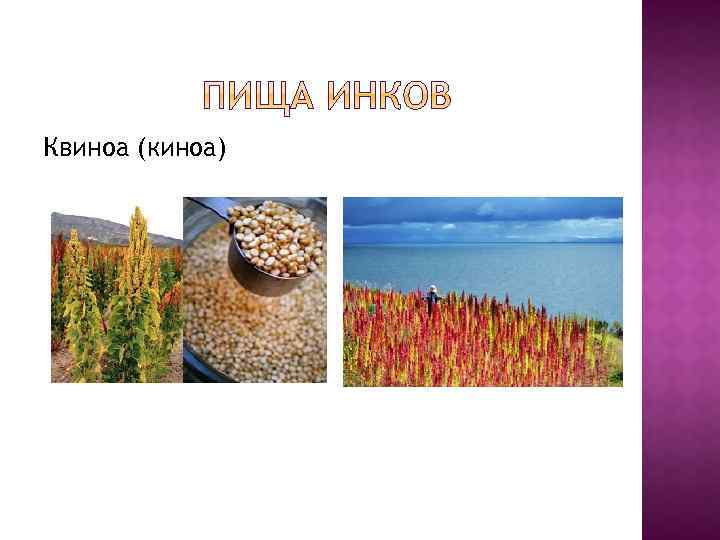 ПИЩА ИНКОВ

Квиноа (киноа)